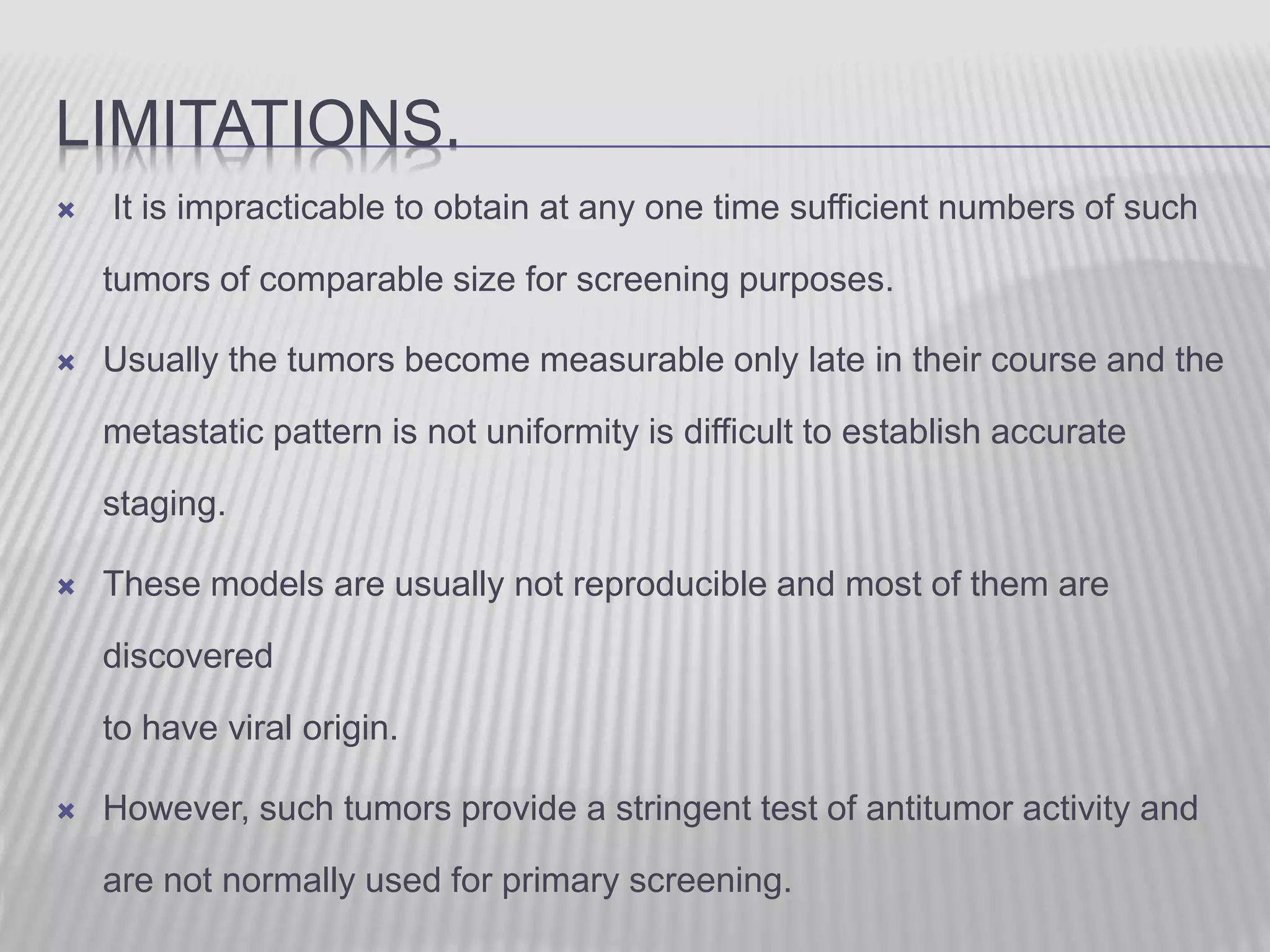 LIMITATIONS.

It is impracticable to obtain at any one time sufficient numbers of such tumors of comparable size for screening purposes.

Usually the tumors become measurable only late in their course and the metastatic pattern is not uniformity is difficult to establish accurate staging.

These models are usually not reproducible and most of them are discovered
to have viral origin.

However, such tumors provide a stringent test of antitumor activity and are not normally used for primary screening.